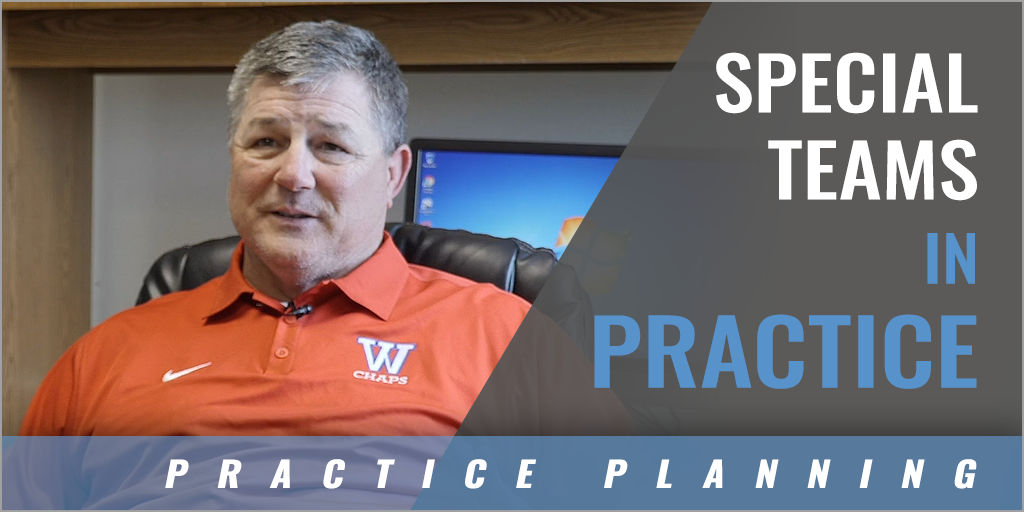 SPECIAL TEAMS IN PRACTICE

W
CHAPS

PRACTICE PLANNING